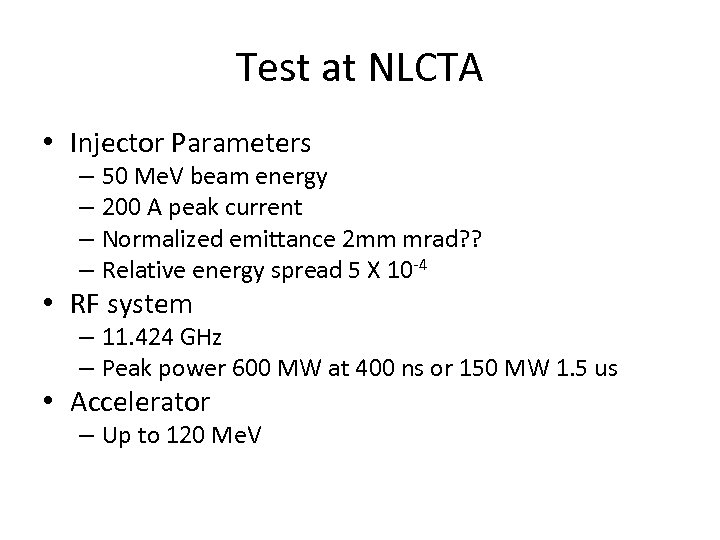 Test at NLCTA

• Injector Parameters
 – 50 MeV beam energy
 – 200 A peak current
 – Normalized emittance 2mm mrad??
 – Relative energy spread 5 X $10^{-4}$
• RF system
 – 11.424 GHz
 – Peak power 600 MW at 400 ns or 150 MW 1.5 us
• Accelerator
 – Up to 120 MeV